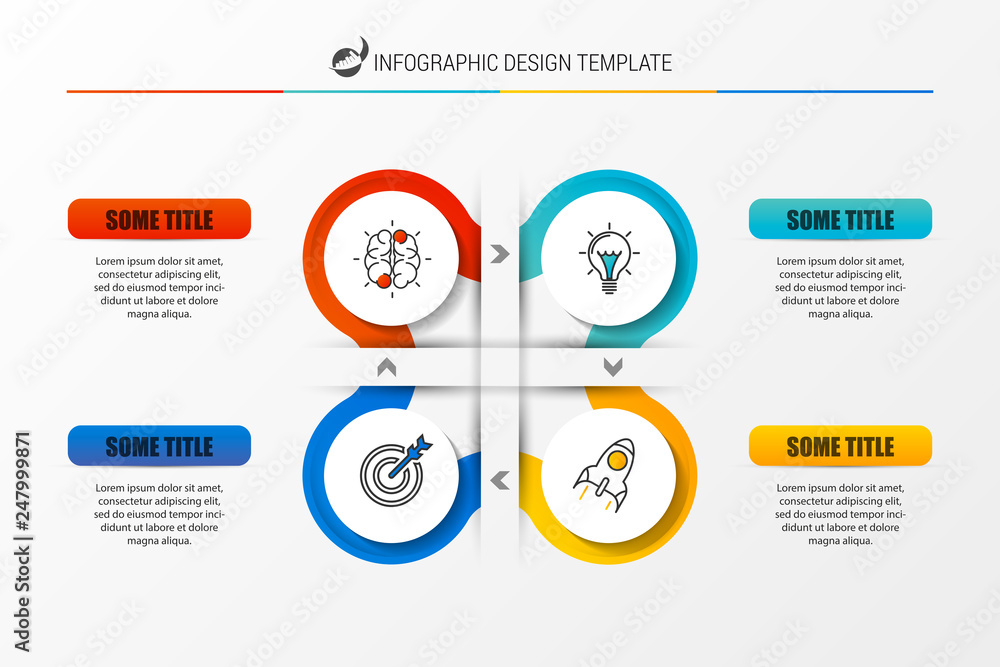 INFOGRAPHIC DESIGN TEMPLATE

SOME TITLE

Lorem ipsum dolor sit amet, consectetur adipiscing elit, sed do eiusmod tempor incididunt ut labore et dolore magna aliqua.

SOME TITLE

Lorem ipsum dolor sit amet, consectetur adipiscing elit, sed do eiusmod tempor incididunt ut labore et dolore magna aliqua.

SOME TITLE

Lorem ipsum dolor sit amet, consectetur adipiscing elit, sed do eiusmod tempor incididunt ut labore et dolore magna aliqua.

SOME TITLE

Lorem ipsum dolor sit amet, consectetur adipiscing elit, sed do eiusmod tempor incididunt ut labore et dolore magna aliqua.

Adobe Stock | #247999871